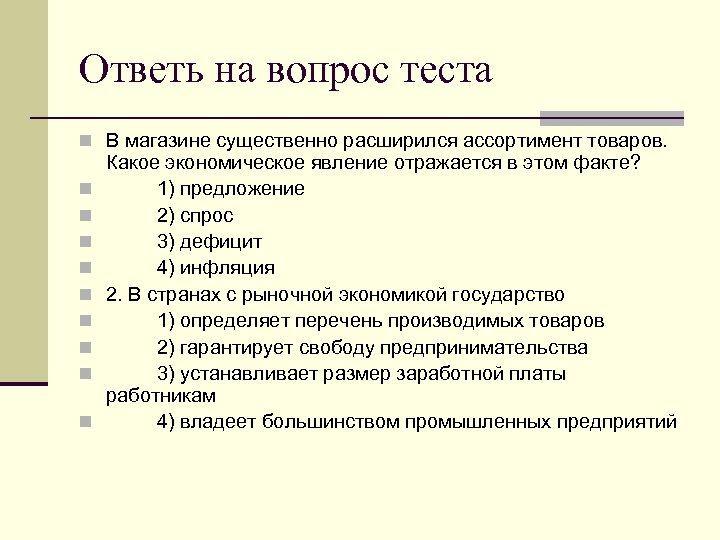 Ответь на вопрос теста

В магазине существенно расширился ассортимент товаров. Какое экономическое явление отражается в этом факте?

1) предложение

2) спрос

3) дефицит

4) инфляция

2. В странах с рыночной экономикой государство

1) определяет перечень производимых товаров

2) гарантирует свободу предпринимательства

3) устанавливает размер заработной платы работникам

4) владеет большинством промышленных предприятий